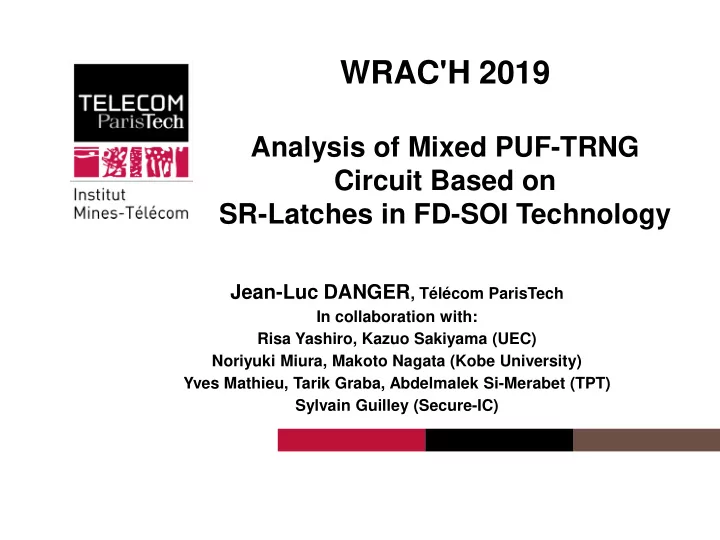 TELECOM
ParisTech

Institut
Mines-Télécom

WRAC'H 2019

Analysis of Mixed PUF-TRNG Circuit Based on SR-Latches in FD-SOI Technology

Jean-Luc DANGER, Télécom ParisTech
In collaboration with:
Risa Yashiro, Kazuo Sakiyama (UEC)
Noriyuki Miura, Makoto Nagata (Kobe University)
Yves Mathieu, Tarik Graba, Abdelmalek Si-Merabet (TPT)
Sylvain Guilley (Secure-IC)